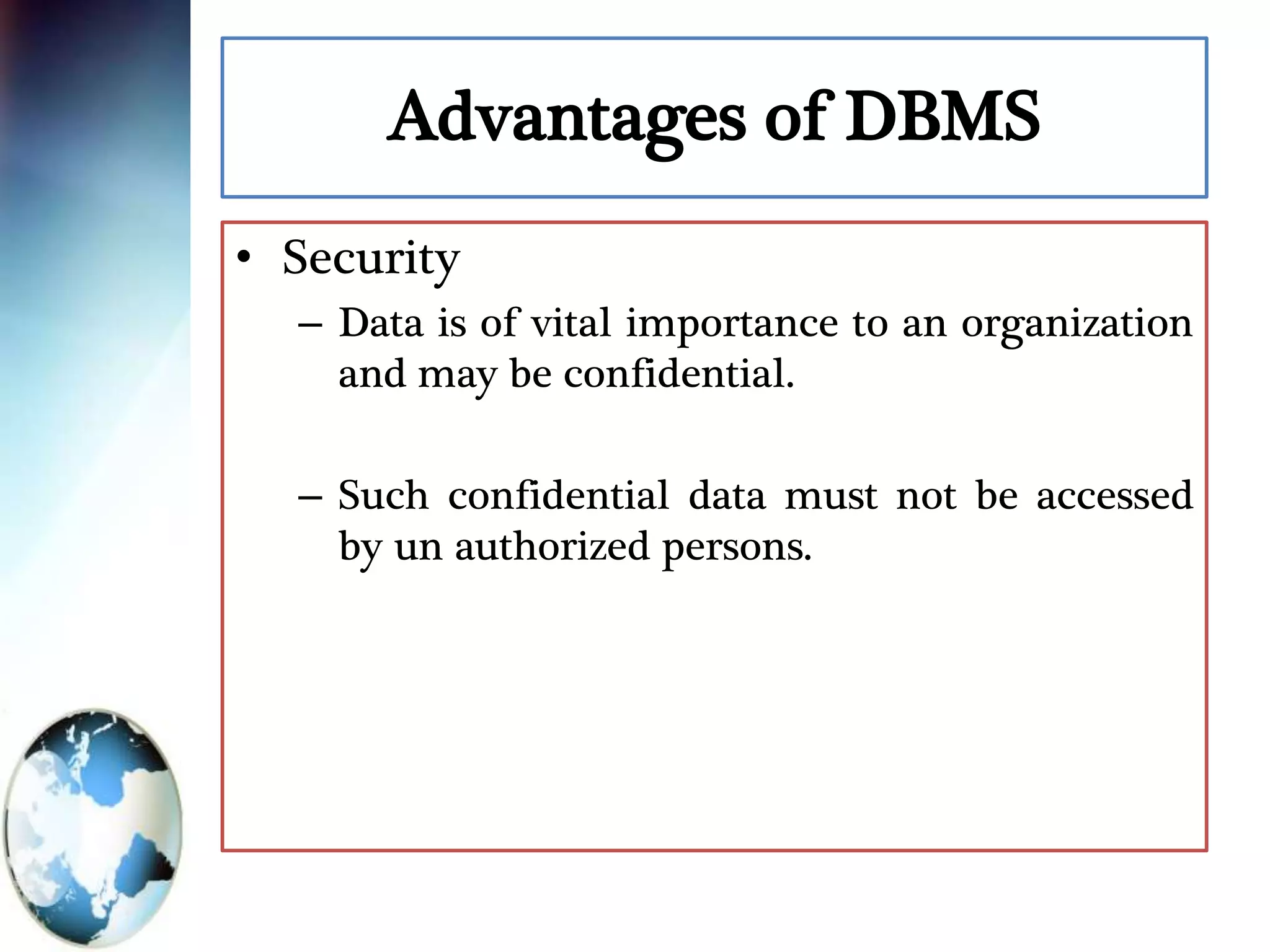 Advantages of DBMS

• Security

– Data is of vital importance to an organization and may be confidential.

– Such confidential data must not be accessed by un authorized persons.